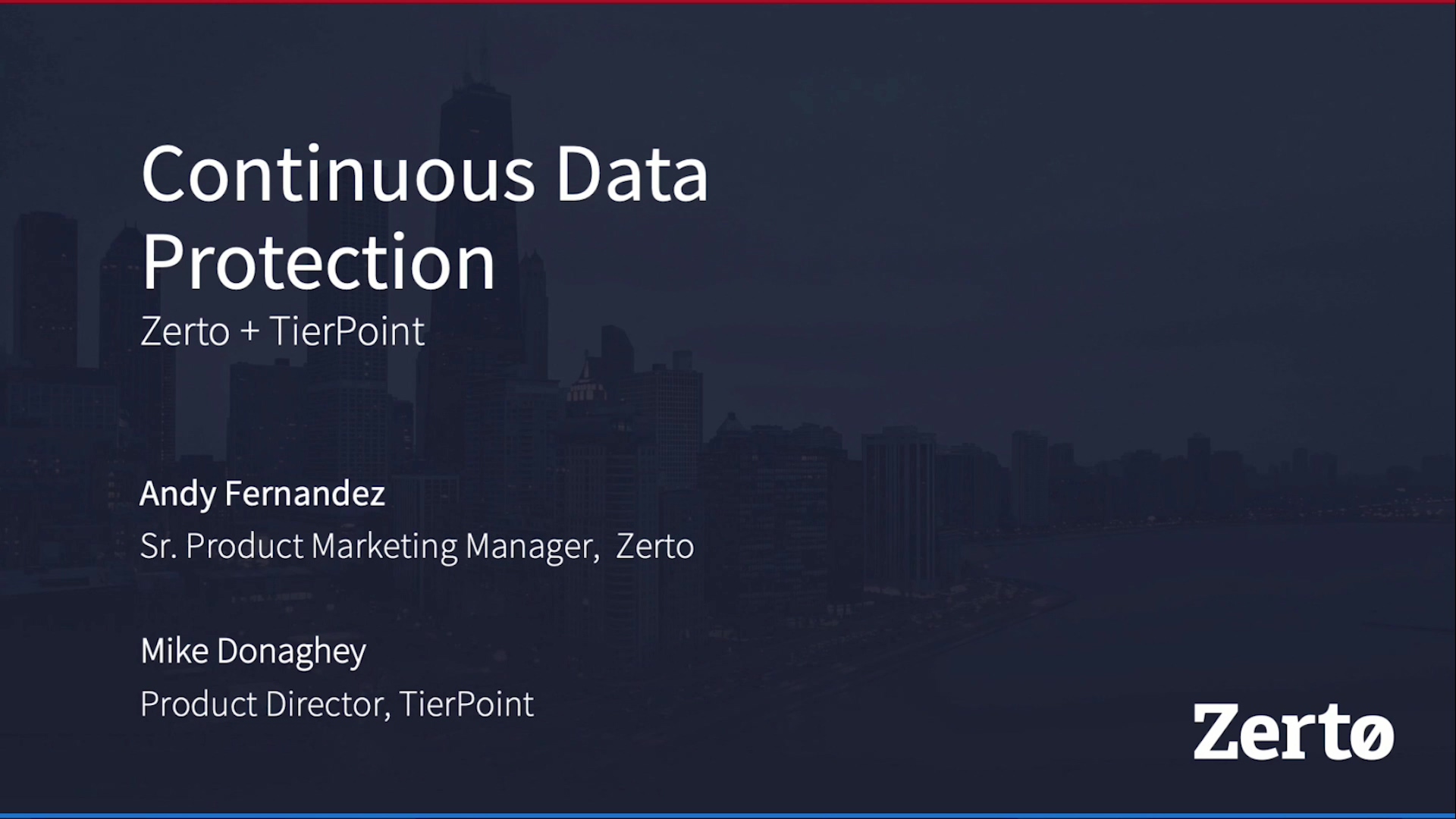 Continuous Data Protection

Zerto + TierPoint

Andy Fernandez

Sr. Product Marketing Manager, Zerto

Mike Donaghey

Product Director, TierPoint

Zertø